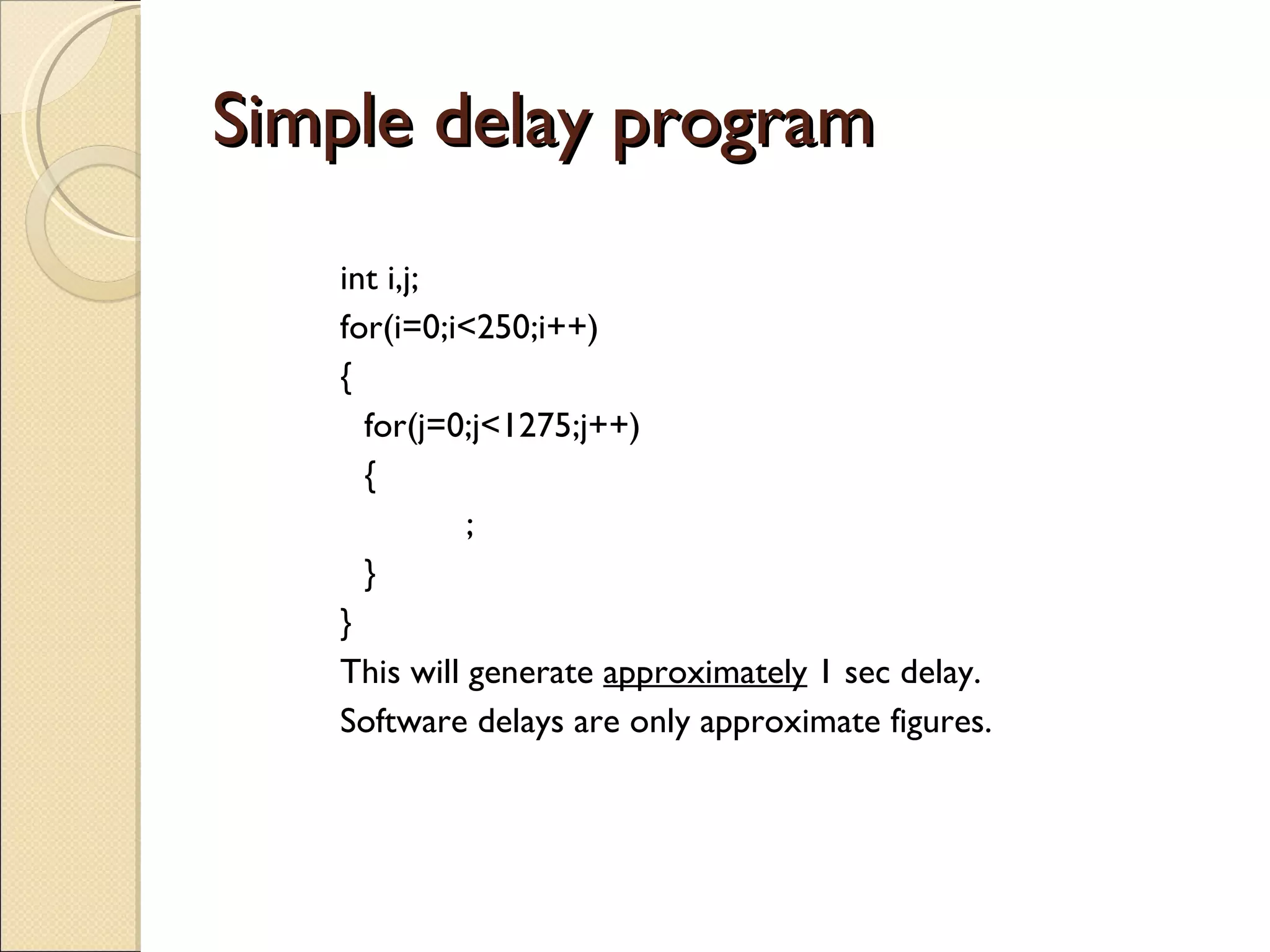 Simple delay program

int i,j;
for(i=0;i<250;i++)
{
for(j=0;j<1275;j++)
{
;
}
}
This will generate approximately 1 sec delay.
Software delays are only approximate figures.